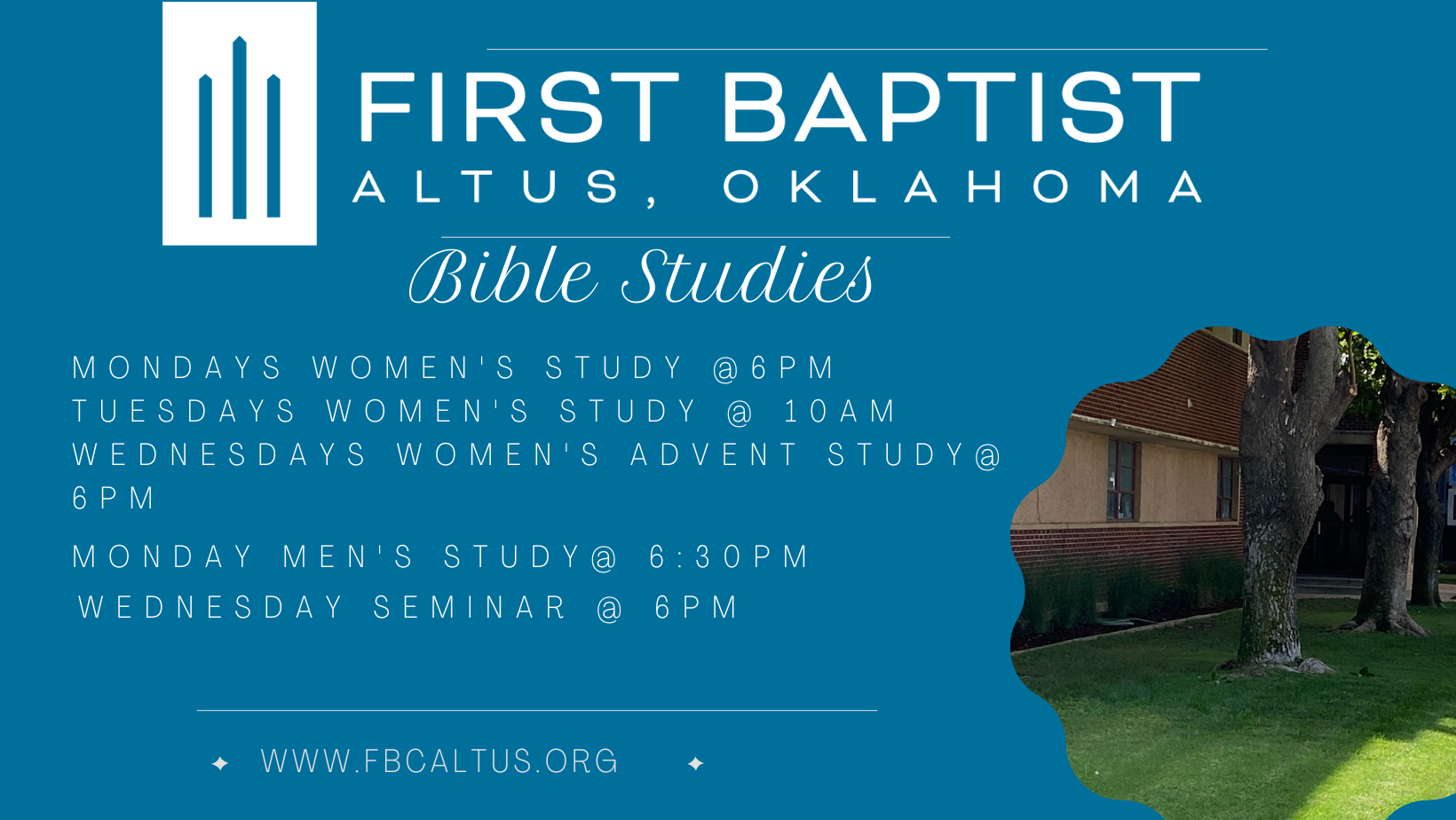 FIRST BAPTIST
ALTUS, OKLAHOMA

Bible Studies

MONDAYS WOMEN'S STUDY @6PM
TUESDAYS WOMEN'S STUDY @ 10AM
WEDNESDAYS WOMEN'S ADVENT STUDY@ 6PM

MONDAY MEN'S STUDY@ 6:30PM
WEDNESDAY SEMINAR @ 6PM

WWW.FBCALTUS.ORG